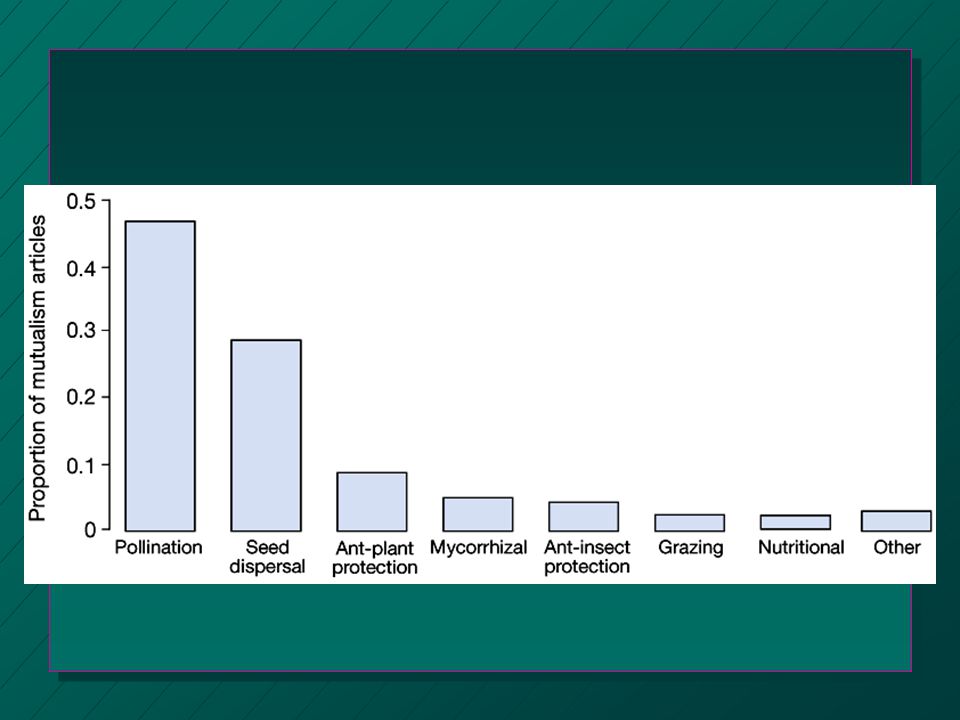 Proportion of mutualism articles

0.5
0.4
0.3
0.2
0.1
0

Pollination
Seed dispersal
Ant-plant protection
Mycorrhizal
Ant-insect protection
Grazing
Nutritional
Other